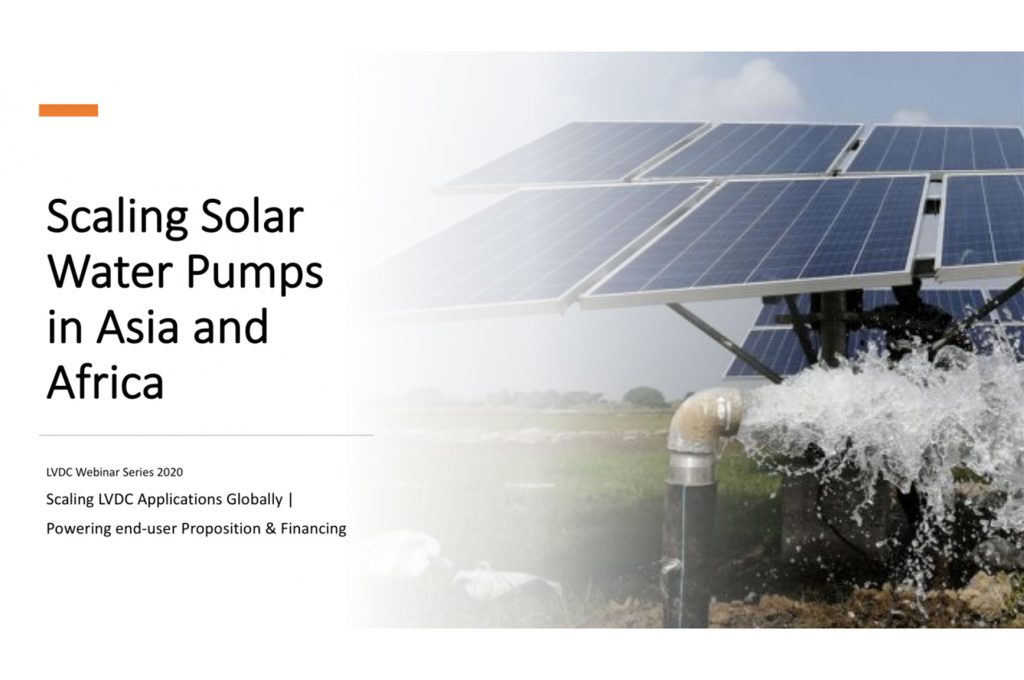 Scaling Solar Water Pumps in Asia and Africa

LVDC Webinar Series 2020

Scaling LVDC Applications Globally | Powering end-user Proposition & Financing